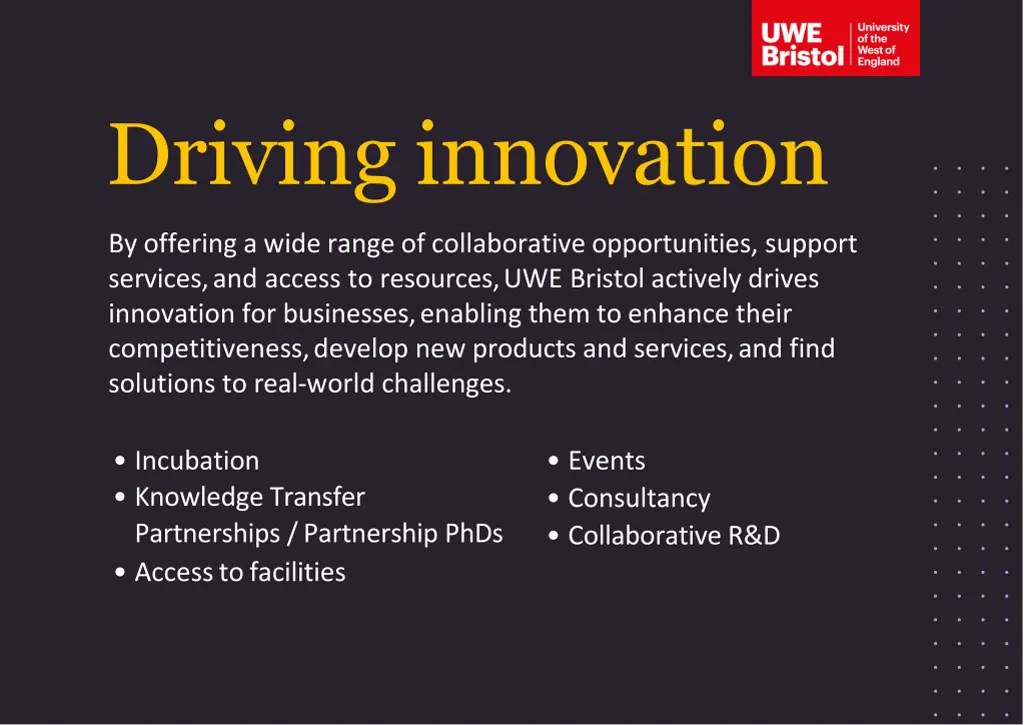 UWE Bristol University of the West of England

Driving innovation

By offering a wide range of collaborative opportunities, support services, and access to resources, UWE Bristol actively drives innovation for businesses, enabling them to enhance their competitiveness, develop new products and services, and find solutions to real-world challenges.

• Incubation
• Knowledge Transfer Partnerships / Partnership PhDs
• Access to facilities

• Events
• Consultancy
• Collaborative R&D